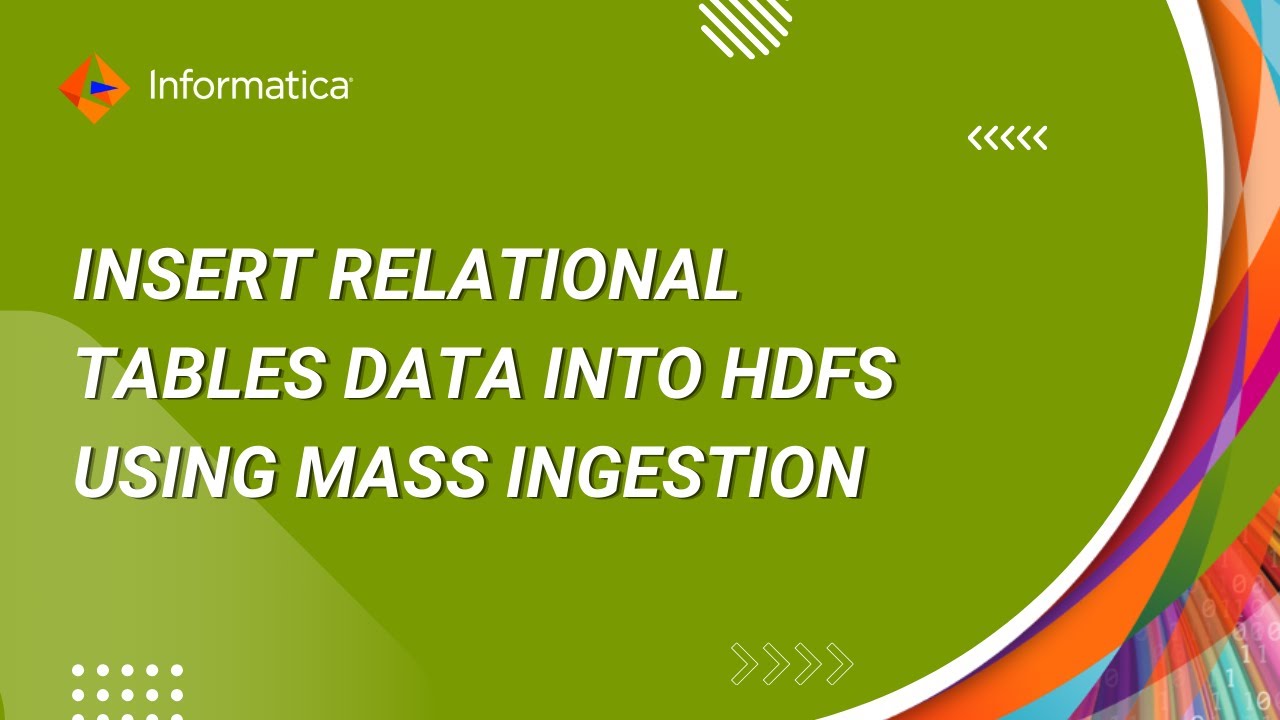 Informatica

INSERT RELATIONAL TABLES DATA INTO HDFS USING MASS INGESTION